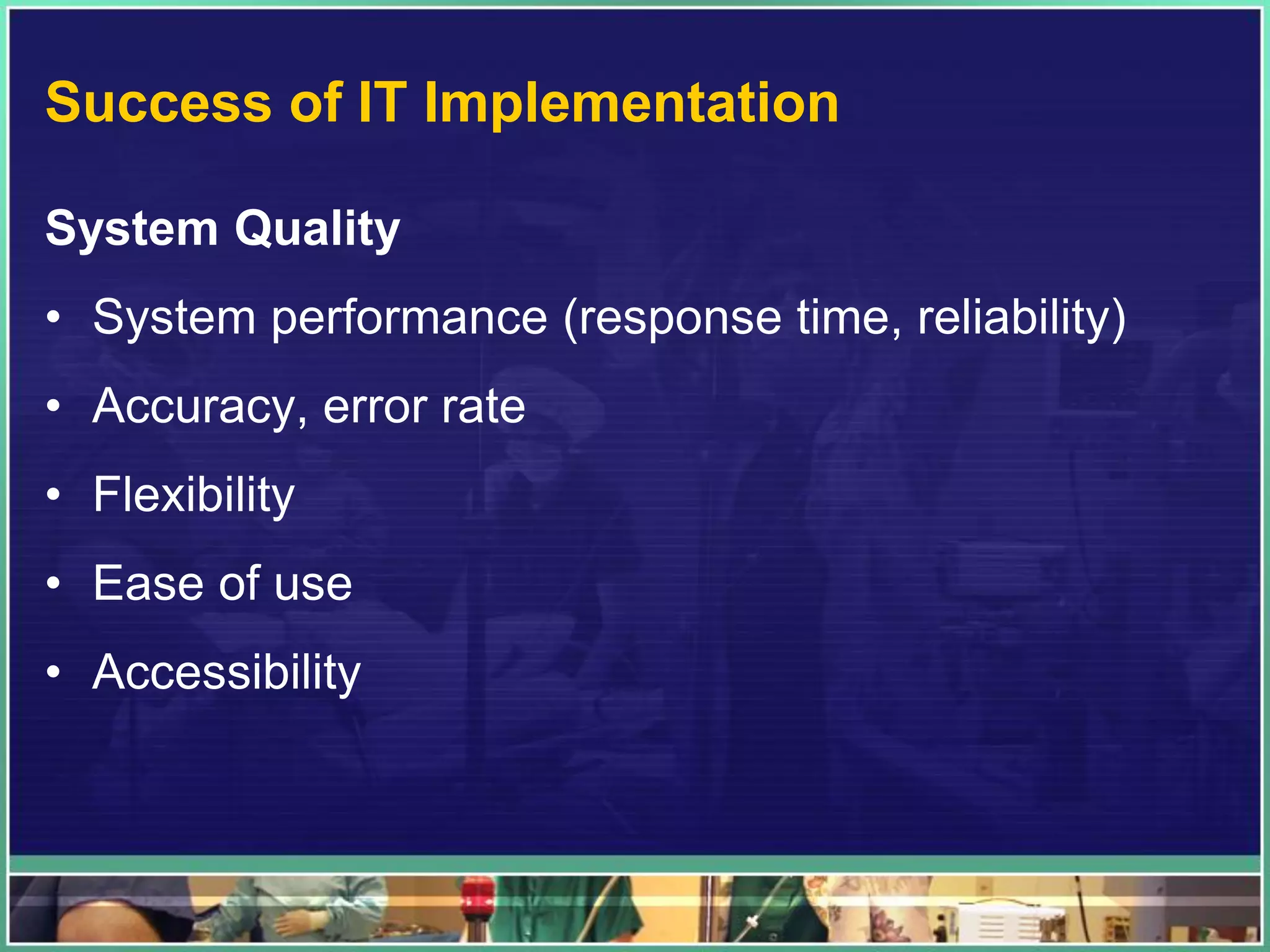 Success of IT Implementation

System Quality

• System performance (response time, reliability)
• Accuracy, error rate
• Flexibility
• Ease of use
• Accessibility